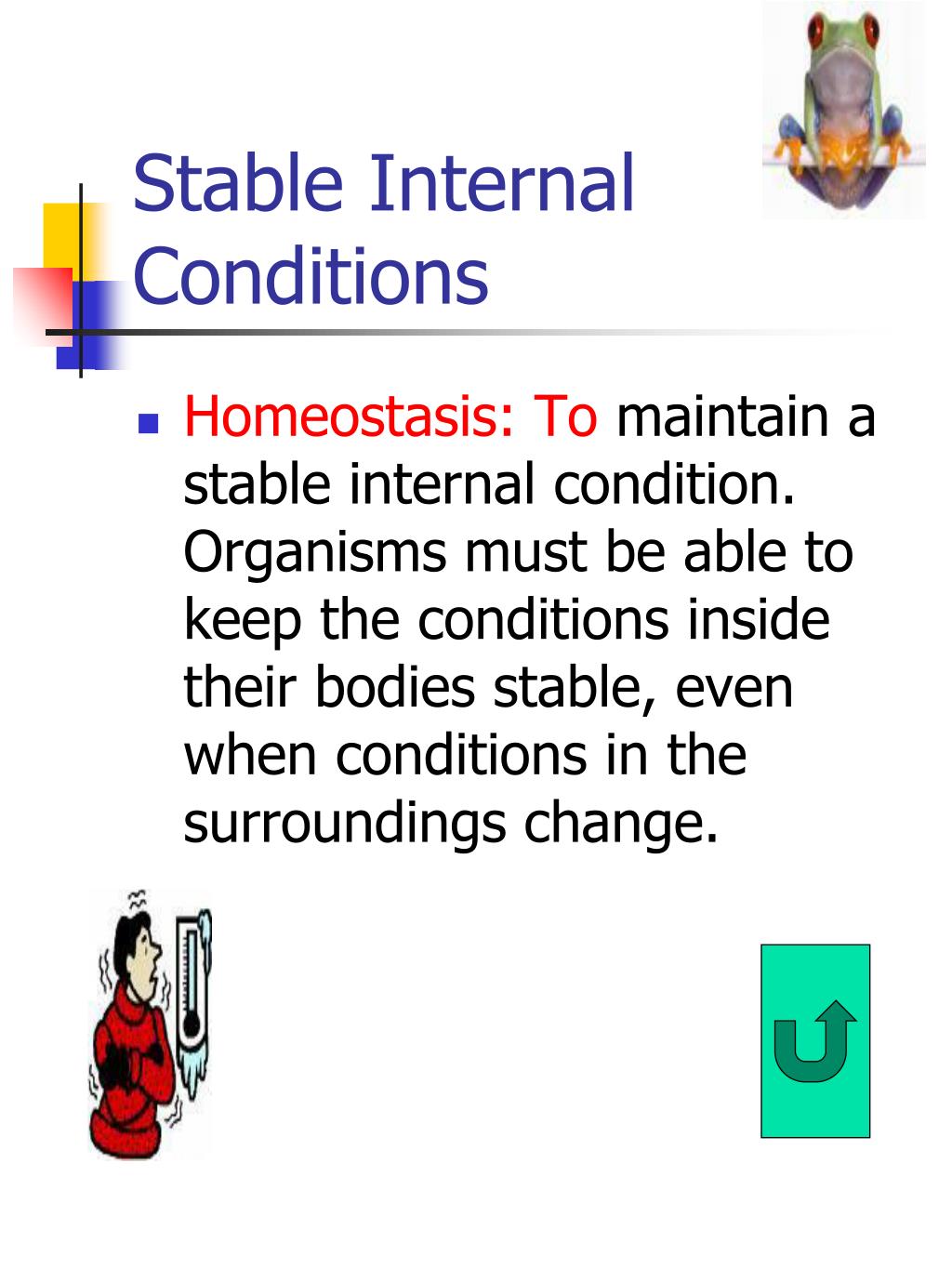 Stable Internal Conditions

Homeostasis: To maintain a stable internal condition. Organisms must be able to keep the conditions inside their bodies stable, even when conditions in the surroundings change.